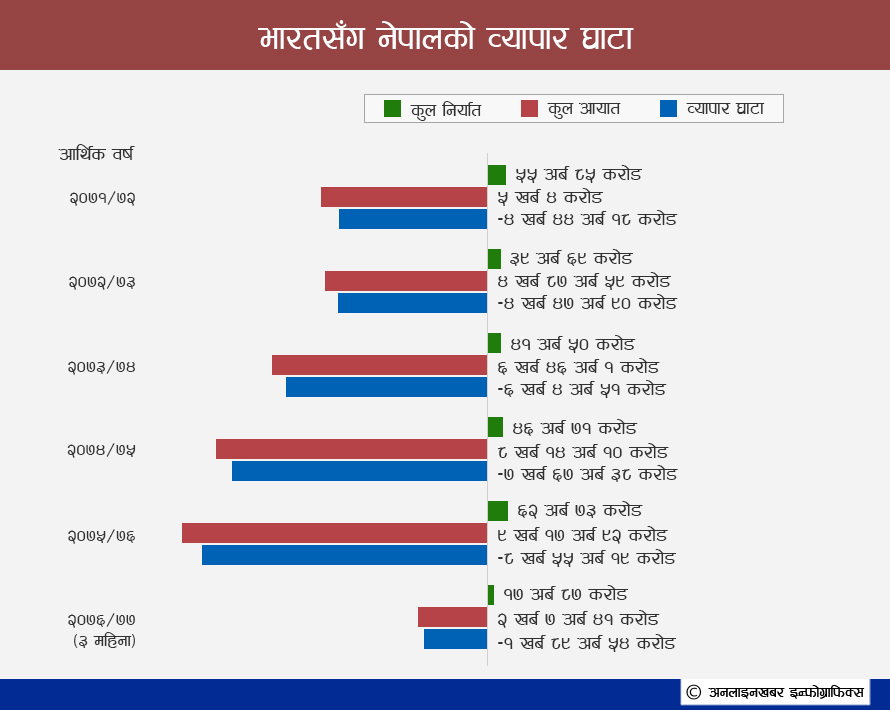 भारतसँग नेपालको व्यापार घाटा

कुल निर्यात
कुल आयात
व्यापार घाटा

आर्थिक वर्ष

२०७१/७२
५५ अर्ब ८५ करोड
५ खर्ब ४ करोड
-४ खर्ब ४४ अर्ब १८ करोड

२०७२/७३
३९ अर्ब ६९ करोड
४ खर्ब ८७ अर्ब ५९ करोड
-४ खर्ब ४७ अर्ब ९० करोड

२०७३/७४
४१ अर्ब ५० करोड
६ खर्ब ४६ अर्ब १ करोड
-६ खर्ब ४ अर्ब ५१ करोड

२०७४/७५
४६ अर्ब ७१ करोड
८ खर्ब १४ अर्ब १० करोड
-७ खर्ब ६७ अर्ब ३८ करोड

२०७५/७६
६२ अर्ब ७३ करोड
९ खर्ब १७ अर्ब ९२ करोड
-८ खर्ब ५५ अर्ब १९ करोड

२०७६/७७
(३ महिना)
१७ अर्ब ८७ करोड
२ खर्ब ७ अर्ब ४१ करोड
-१ खर्ब ८९ अर्ब ५४ करोड

© अनलाइनखबर इन्फोग्राफिक्स